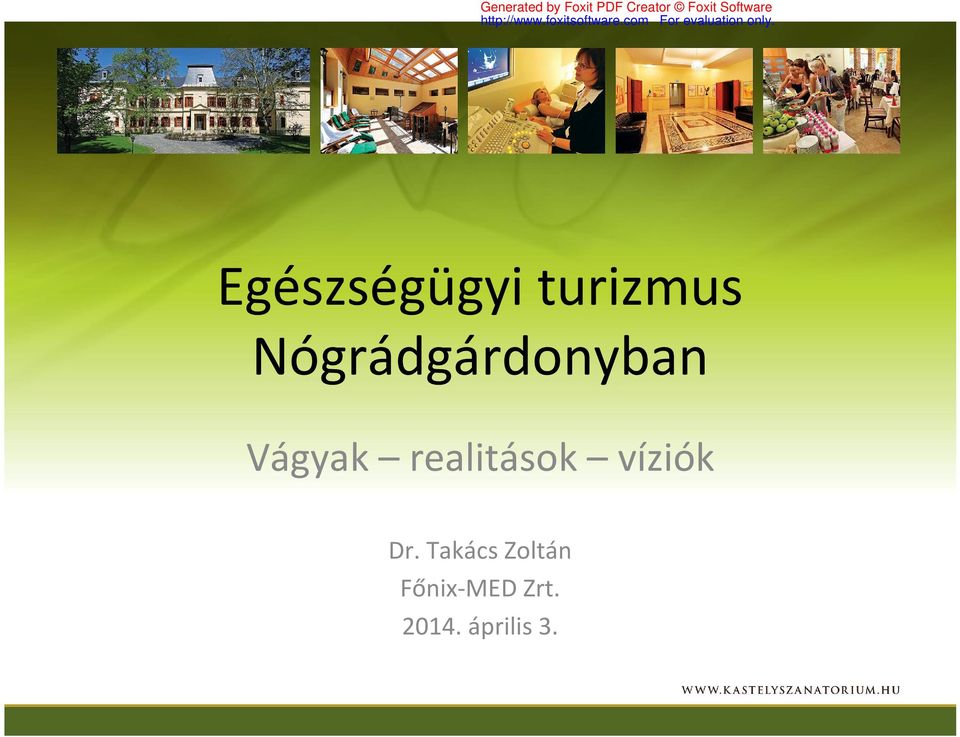 Generated by Foxit PDF Creator © Foxit Software
http://www.foxitsoftware.com For evaluation only.

Egészségügyi turizmus Nógrádgárdonyban

Vágyak – realitások – víziók

Dr. Takács Zoltán
Főnix-MED Zrt.
2014. április 3.

WWW.KASTELYSZANATORIUM.HU